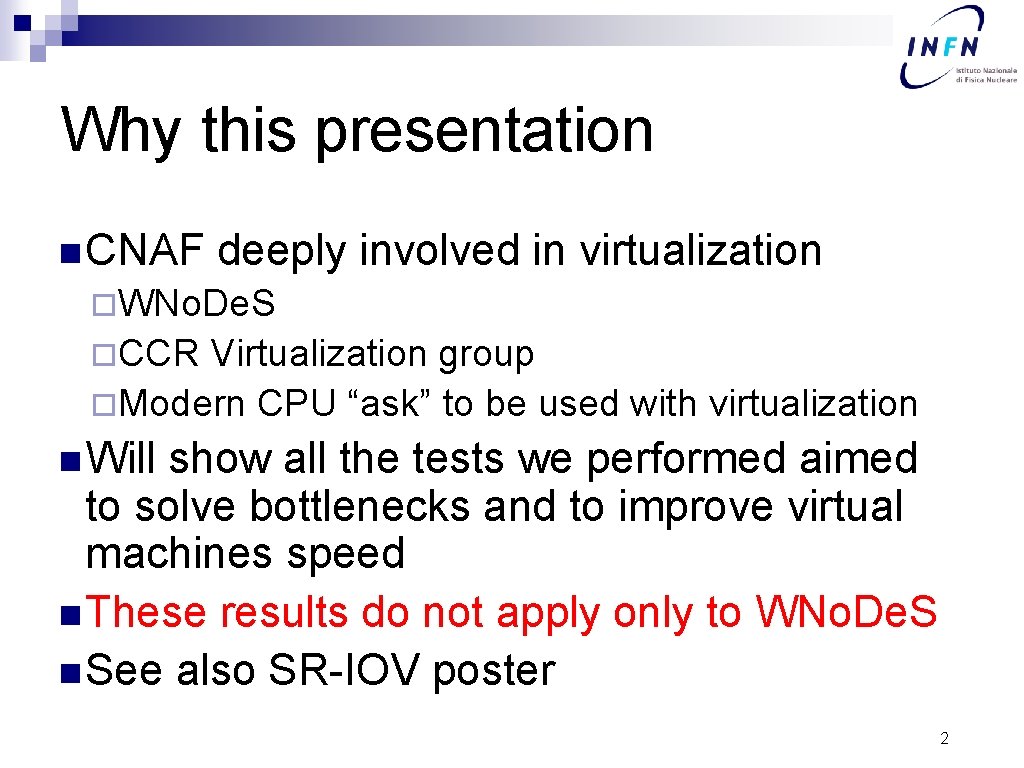 INFN
Istituto Nazionale di Fisica Nucleare

Why this presentation

CNAF deeply involved in virtualization
WNo.De.S
CCR Virtualization group
Modern CPU “ask” to be used with virtualization

Will show all the tests we performed aimed to solve bottlenecks and to improve virtual machines speed

These results do not apply only to WNo.De.S

See also SR-IOV poster

2